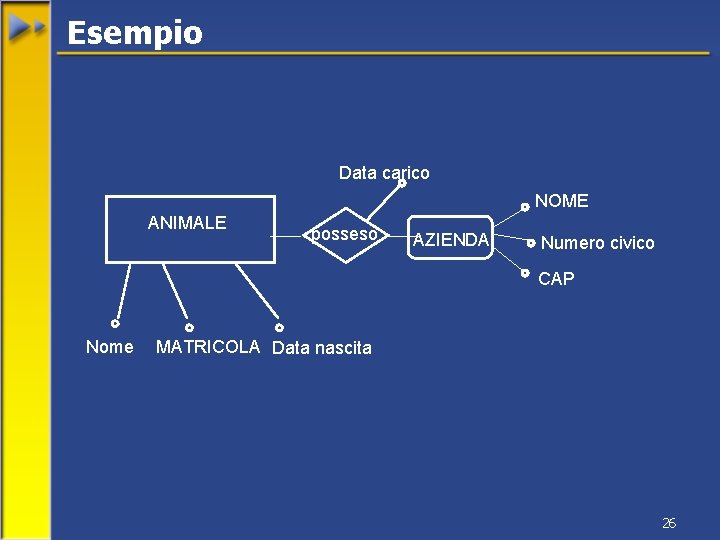 Esempio

Data carico

ANIMALE

posseso

AZIENDA

NOME

Numero civico

CAP

Nome

MATRICOLA

Data nascita

26